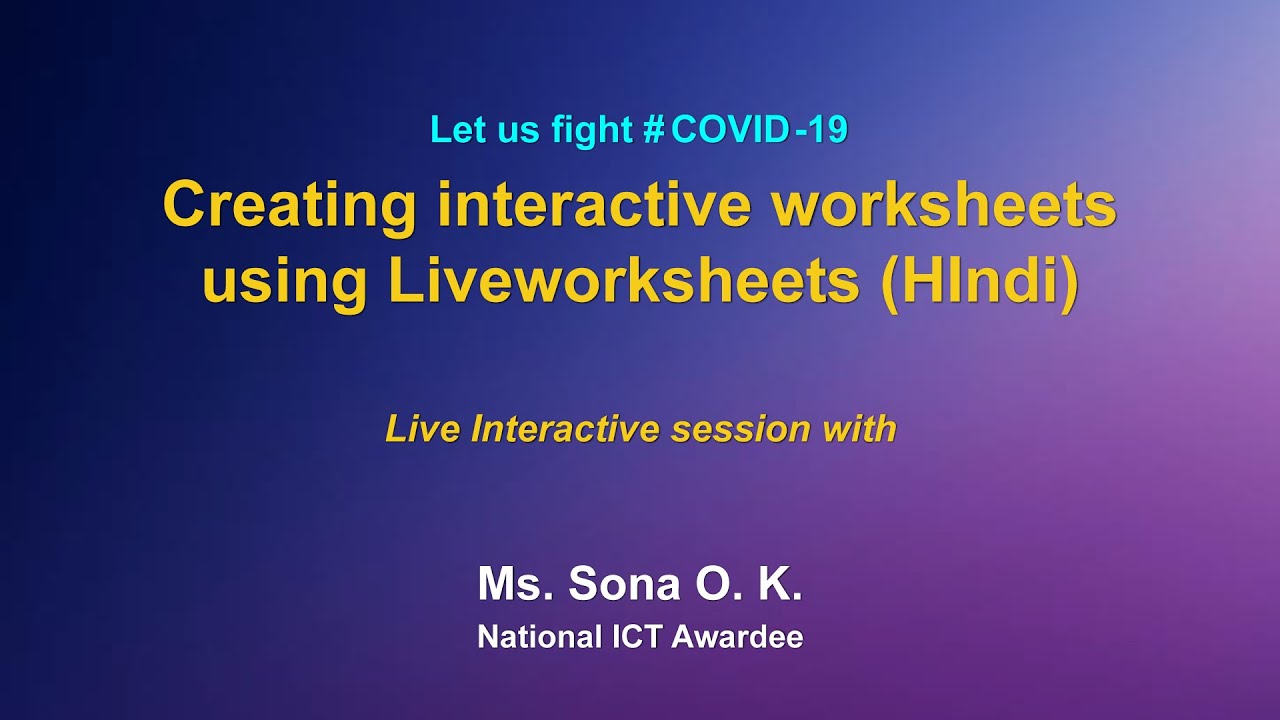 Let us fight #COVID-19

Creating interactive worksheets using Liveworksheets (HIndi)

Live Interactive session with

Ms. Sona O. K.

National ICT Awardee